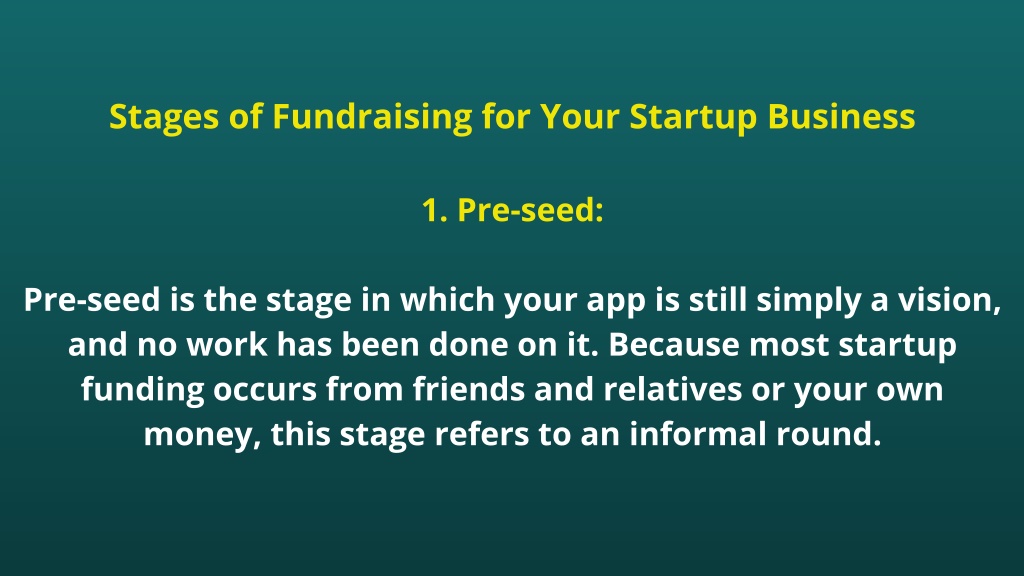 Stages of Fundraising for Your Startup Business

1. Pre-seed:

Pre-seed is the stage in which your app is still simply a vision, and no work has been done on it. Because most startup funding occurs from friends and relatives or your own money, this stage refers to an informal round.